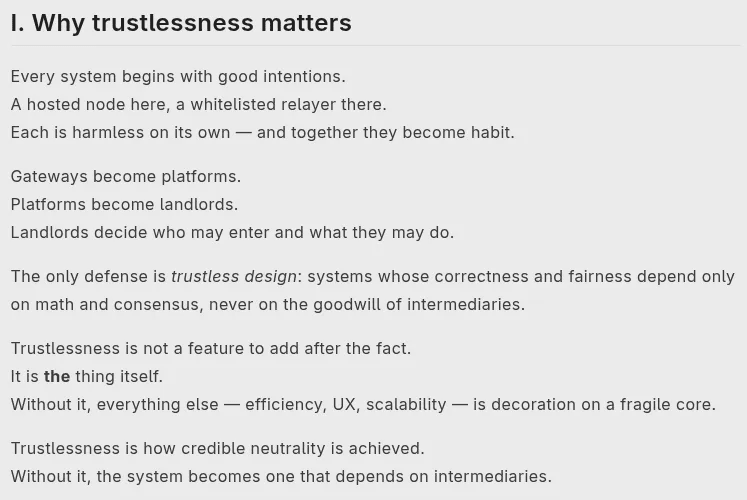 I. Why trustlessness matters

Every system begins with good intentions.
A hosted node here, a whitelisted relayer there.
Each is harmless on its own — and together they become habit.

Gateways become platforms.
Platforms become landlords.
Landlords decide who may enter and what they may do.

The only defense is trustless design: systems whose correctness and fairness depend only on math and consensus, never on the goodwill of intermediaries.

Trustlessness is not a feature to add after the fact.
It is the thing itself.
Without it, everything else — efficiency, UX, scalability — is decoration on a fragile core.

Trustlessness is how credible neutrality is achieved.
Without it, the system becomes one that depends on intermediaries.